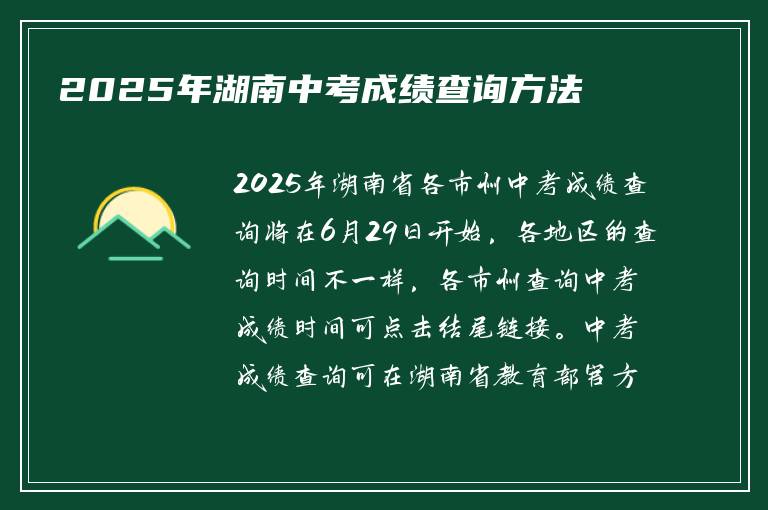 2025年湖南中考成绩查询方法

2025年湖南省各市州中考成绩查询将在6月29日开始，各地区的查询时间不一样，各市州查询中考成绩时间可点击结尾链接。中考成绩查询可在湖南省教育部官方